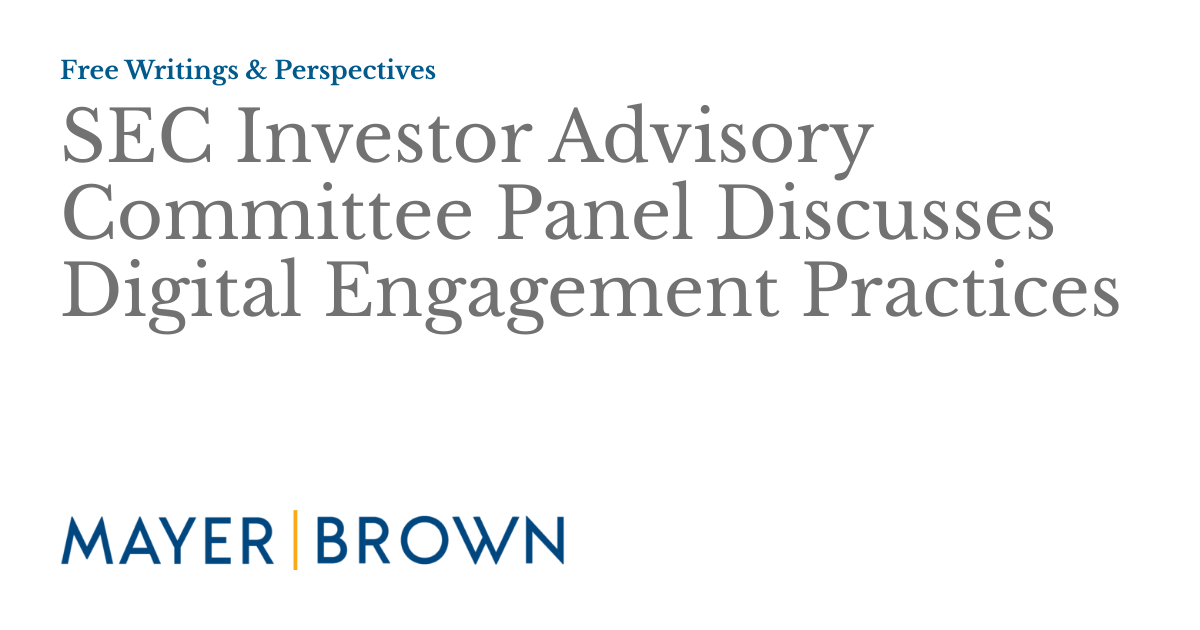 Free Writings & Perspectives

SEC Investor Advisory Committee Panel Discusses Digital Engagement Practices

MAYER | BROWN